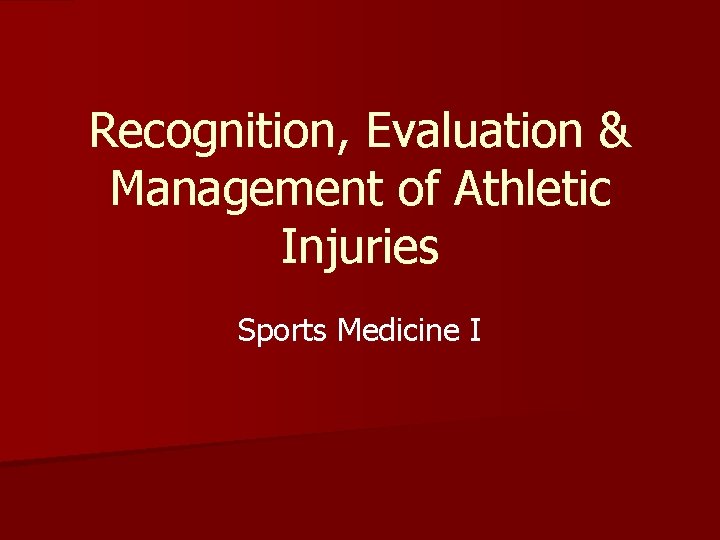 Recognition, Evaluation & Management of Athletic Injuries

Sports Medicine I